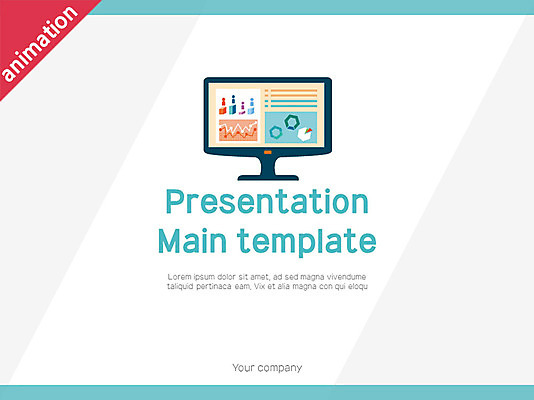 animation

Presentation Main template

Lorem ipsum dolor sit amet, ad sed magna vivendume taliquid pertinaca eam, Vix et alia magna con qui eloqu

Your company